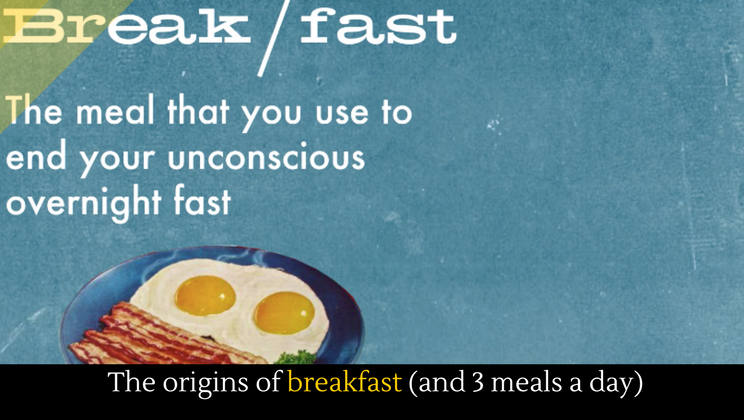 Break / fast

The meal that you use to end your unconscious overnight fast

The origins of breakfast (and 3 meals a day)